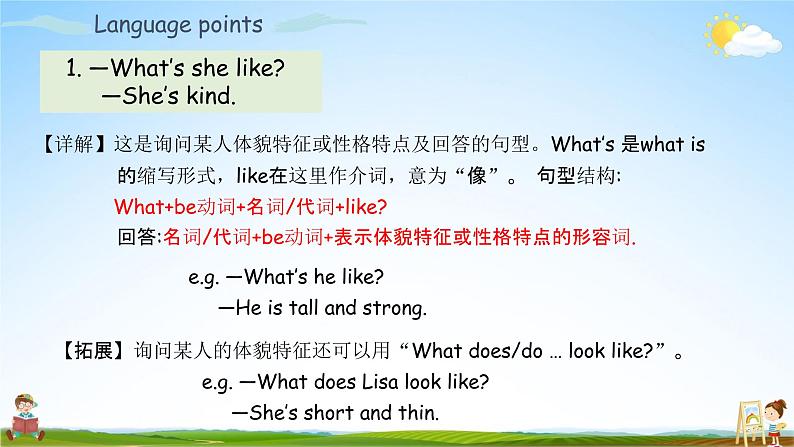 Language points

1. —What's she like?
—She's kind.

【详解】这是询问某人体貌特征或性格特点及回答的句型。What's 是what is 的缩写形式，like在这里作介词，意为“像”。 句型结构:
What+be动词+名词/代词+like?
回答:名词/代词+be动词+表示体貌特征或性格特点的形容词.

e.g. —What's he like?
—He is tall and strong.

【拓展】询问某人的体貌特征还可以用“What does/do … look like?”。
e.g. —What does Lisa look like?
—She's short and thin.